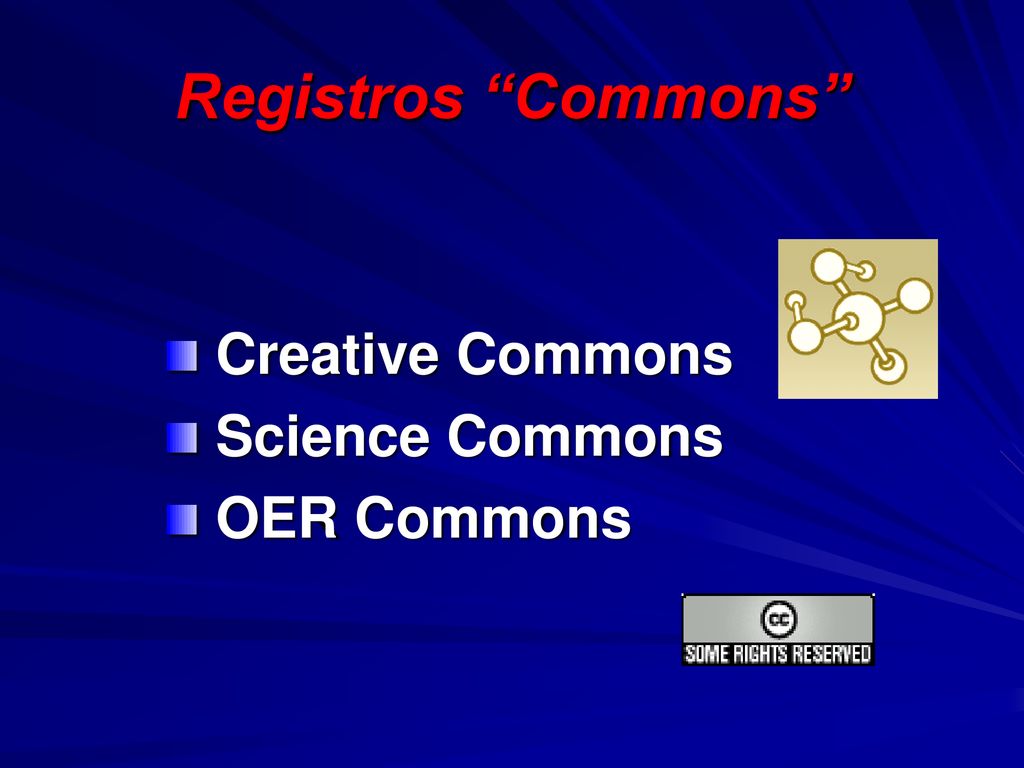 Registros “Commons”

Creative Commons
Science Commons
OER Commons

cc
SOME RIGHTS RESERVED